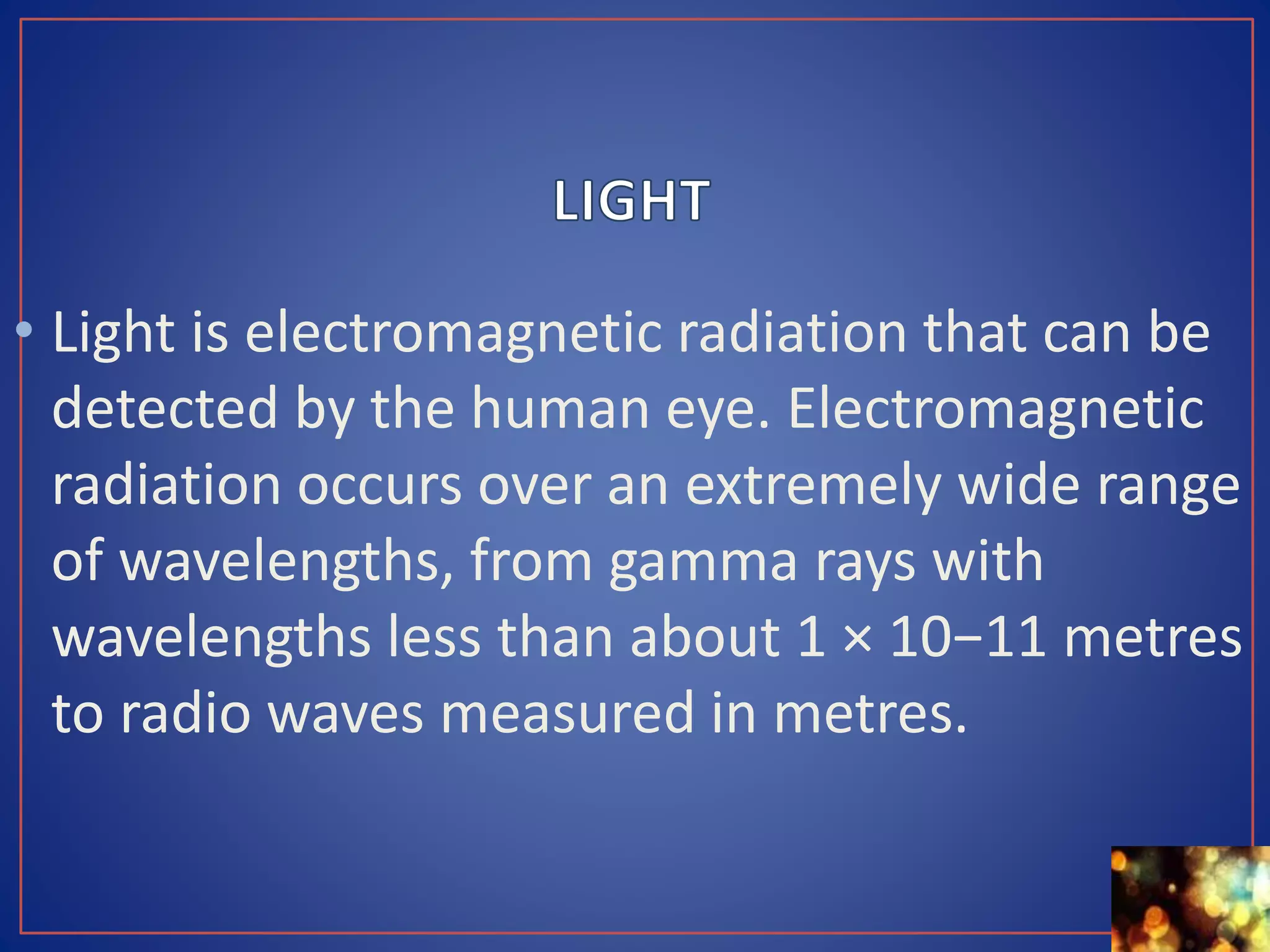 LIGHT

• Light is electromagnetic radiation that can be detected by the human eye. Electromagnetic radiation occurs over an extremely wide range of wavelengths, from gamma rays with wavelengths less than about 1 × 10−11 metres to radio waves measured in metres.